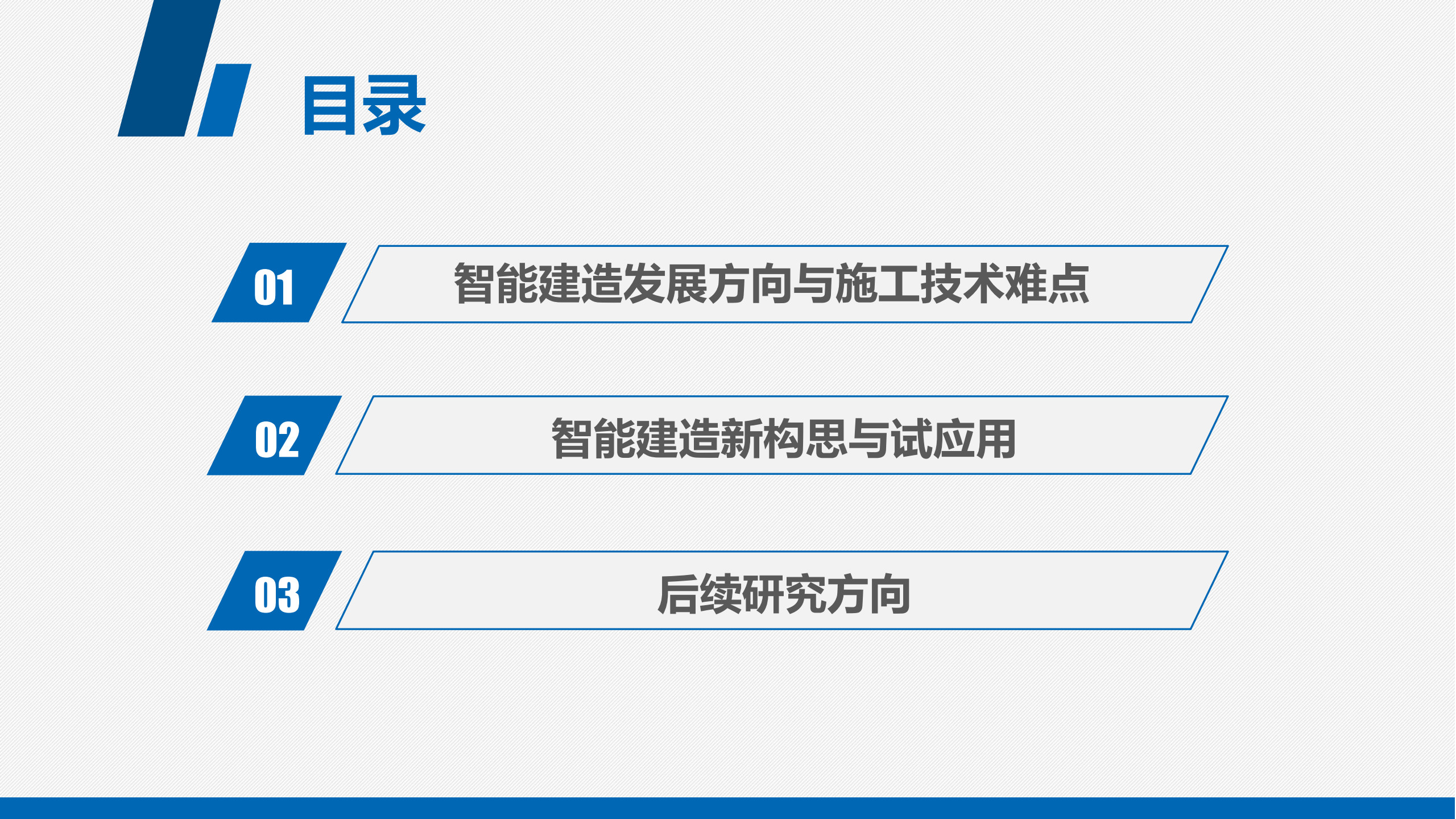 目录

01 智能建造发展方向与施工技术难点

02 智能建造新构思与试应用

03 后续研究方向